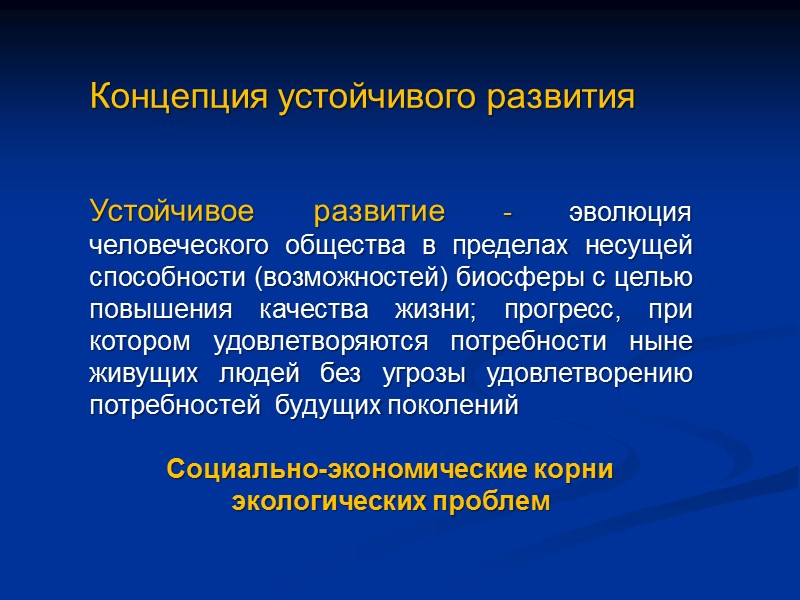 Концепция устойчивого развития

Устойчивое развитие - эволюция человеческого общества в пределах несущей способности (возможностей) биосферы с целью повышения качества жизни; прогресс, при котором удовлетворяются потребности ныне живущих людей без угрозы удовлетворению потребностей будущих поколений

Социально-экономические корни экологических проблем